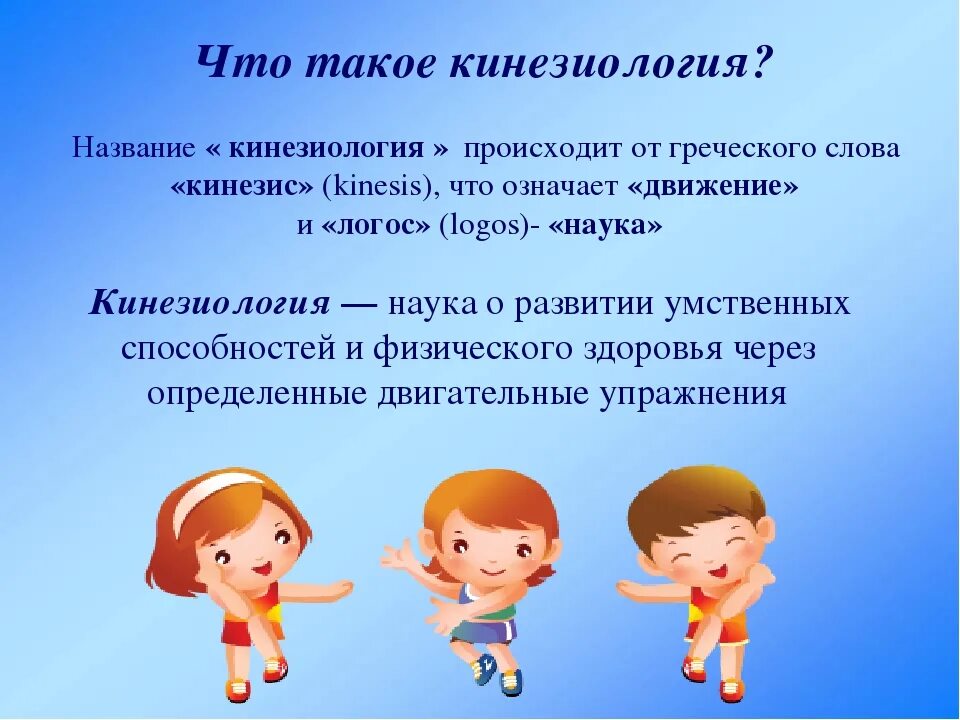 Что такое кинезиология?

Название « кинезиология » происходит от греческого слова «кинезис» (kinesis), что означает «движение» и «логос» (logos)- «наука»

Кинезиология — наука о развитии умственных способностей и физического здоровья через определенные двигательные упражнения